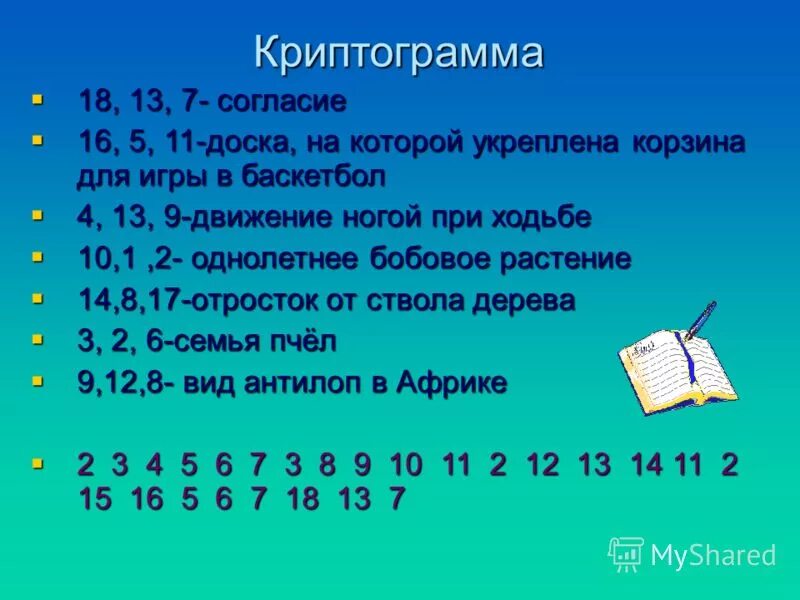 Криптограмма

- 18, 13, 7- согласие
- 16, 5, 11-доска, на которой укреплена корзина для игры в баскетбол
- 4, 13, 9-движение ногой при ходьбе
- 10,1 ,2- однолетнее бобовое растение
- 14,8,17-отросток от ствола дерева
- 3, 2, 6-семья пчёл
- 9,12,8- вид антилоп в Африке

- 2 3 4 5 6 7 3 8 9 10 11 2 12 13 14 11 2 15 16 5 6 7 18 13 7

MyShared